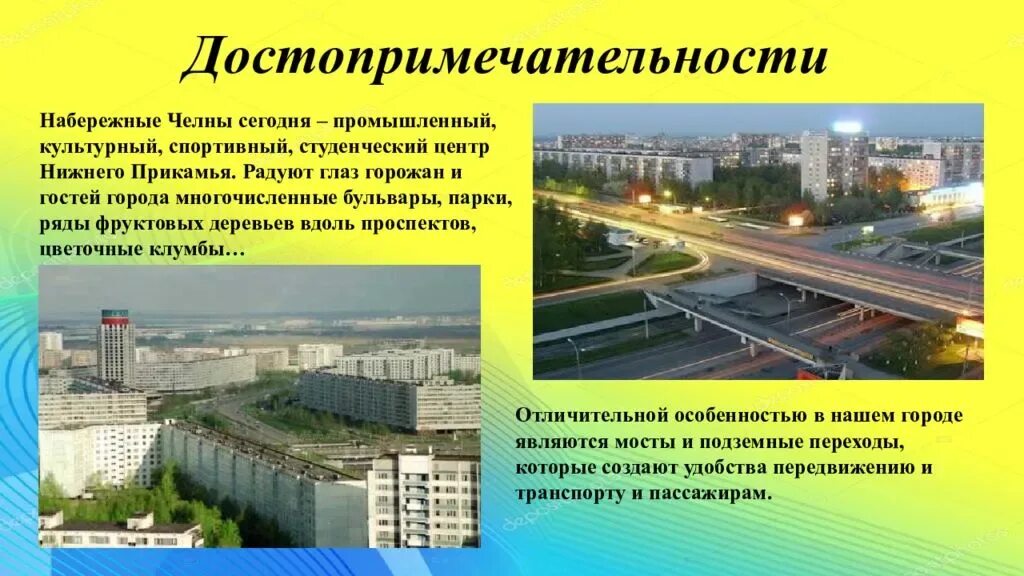 Достопримечательности

Набережные Челны сегодня – промышленный, культурный, спортивный, студенческий центр Нижнего Прикамья. Радуют глаз горожан и гостей города многочисленные бульвары, парки, ряды фруктовых деревьев вдоль проспектов, цветочные клумбы…

Отличительной особенностью в нашем городе являются мосты и подземные переходы, которые создают удобства передвижению и транспорту и пассажирам.